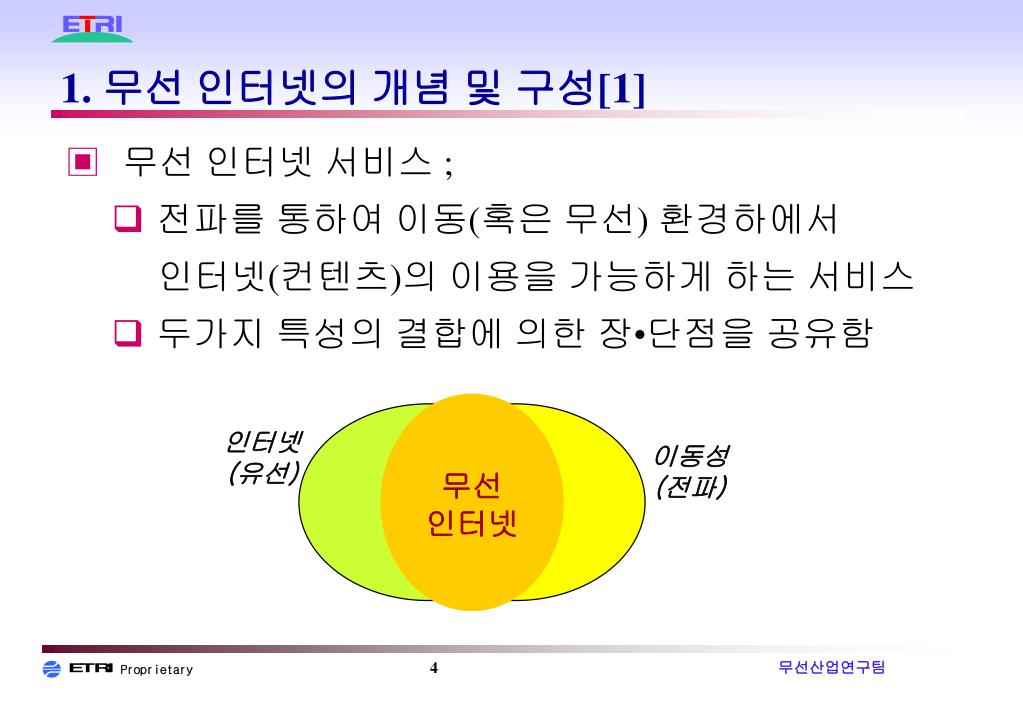 ETRI

1. 무선 인터넷의 개념 및 구성[1]

▣ 무선 인터넷 서비스 ;

❑ 전파를 통하여 이동(혹은 무선) 환경하에서 인터넷(컨텐츠)의 이용을 가능하게 하는 서비스

❑ 두가지 특성의 결합에 의한 장•단점을 공유함

인터넷 (유선)

무선 인터넷

이동성 (전파)

ETRI Proprietary

4

무선산업연구팀